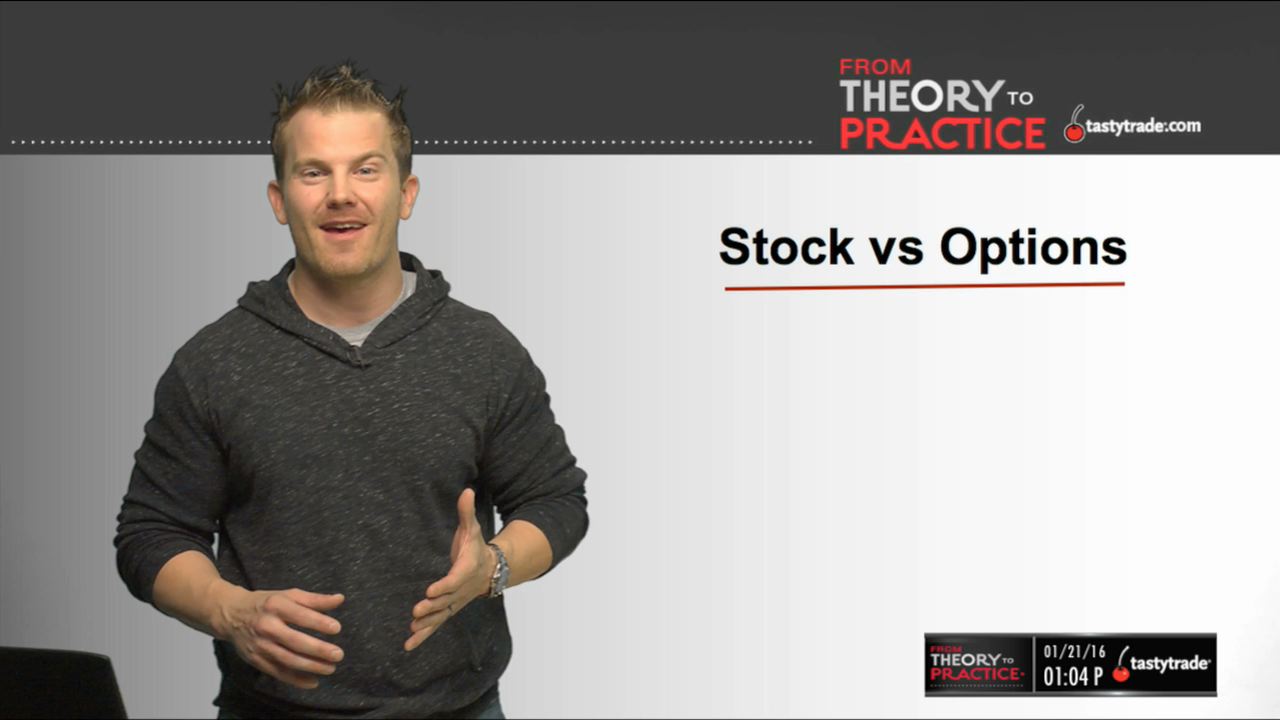 FROM THEORY TO PRACTICE

tastytrade.com

Stock vs Options

FROM THEORY TO PRACTICE

01/21/16
01:04 P

tastytrade